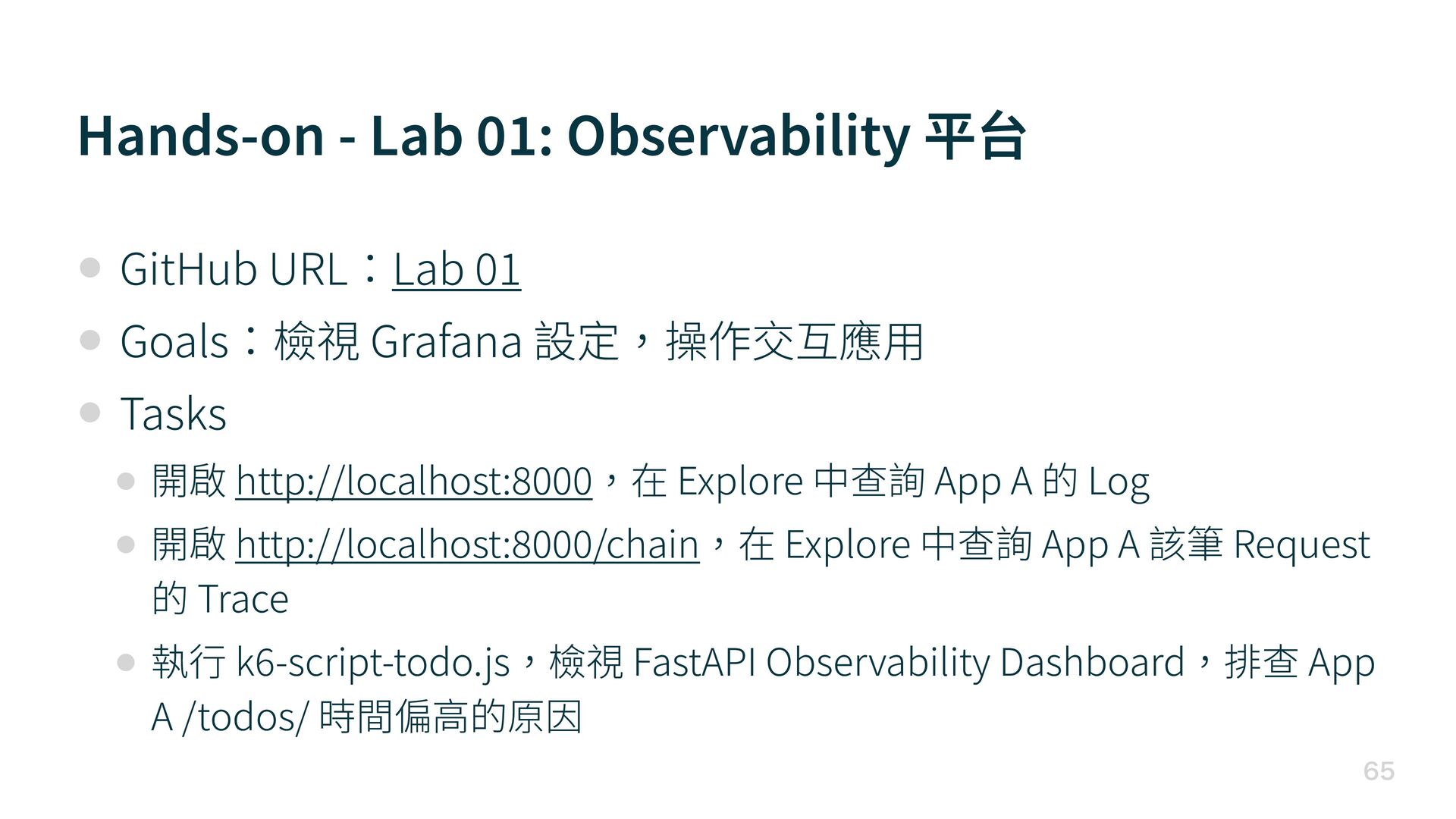 Hands-on - Lab 01: Observability 平台

- GitHub URL：Lab 01
- Goals：檢視 Grafana 設定，操作交互應用
- Tasks
  - 開啟 http://localhost:8000，在 Explore 中查詢 App A 的 Log
  - 開啟 http://localhost:8000/chain，在 Explore 中查詢 App A 該筆 Request 的 Trace
  - 執行 k6-script-todo.js，檢視 FastAPI Observability Dashboard，排查 App A /todos/ 時間偏高的原因

65